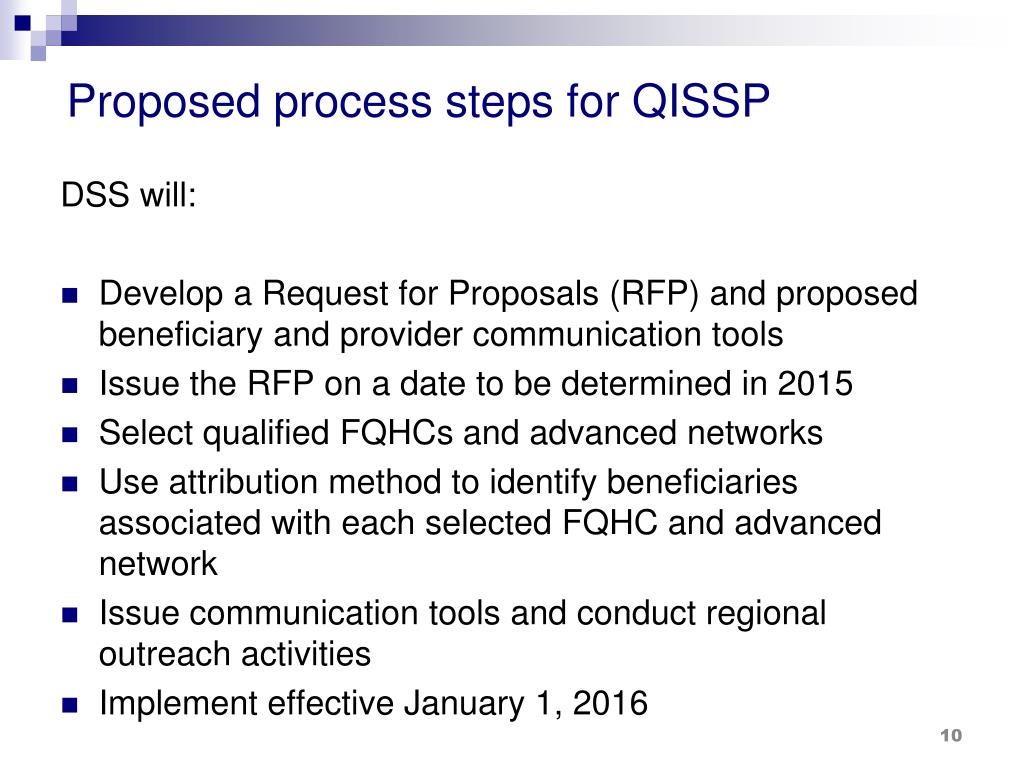 Proposed process steps for QISSP

DSS will:

- Develop a Request for Proposals (RFP) and proposed beneficiary and provider communication tools
- Issue the RFP on a date to be determined in 2015
- Select qualified FQHCs and advanced networks
- Use attribution method to identify beneficiaries associated with each selected FQHC and advanced network
- Issue communication tools and conduct regional outreach activities
- Implement effective January 1, 2016

10